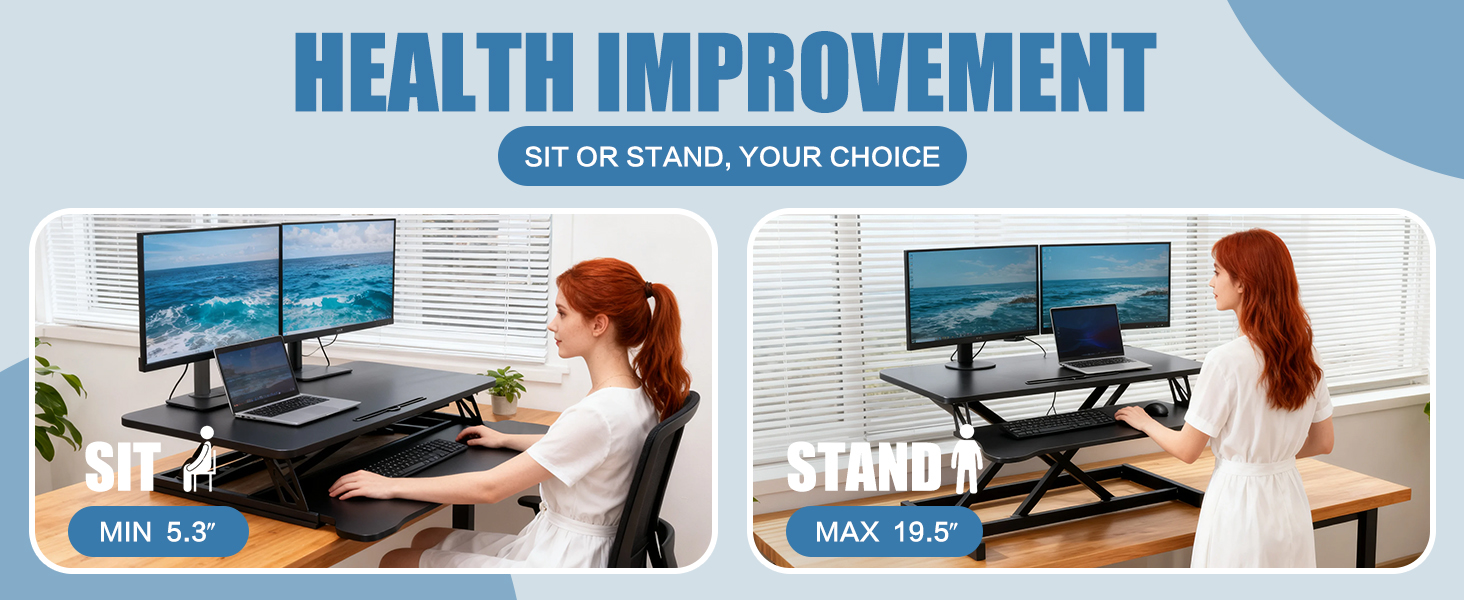 HEALTH IMPROVEMENT

SIT OR STAND, YOUR CHOICE

SIT

MIN 5.3″

STAND

MAX 19.5″